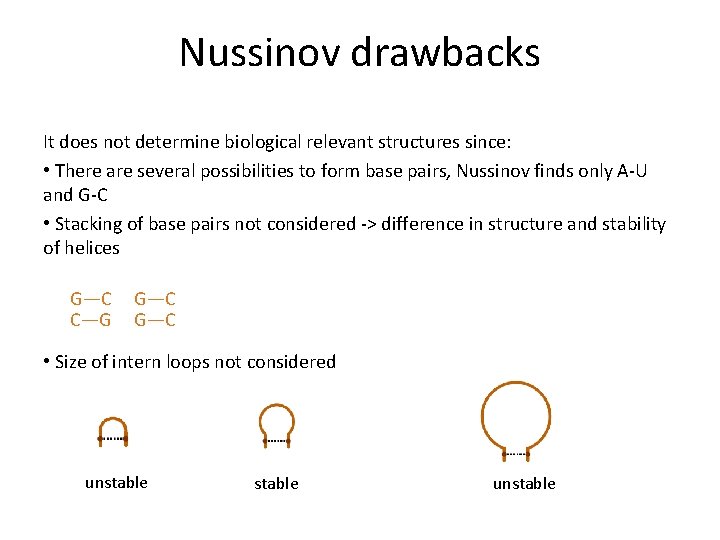 Nussinov drawbacks

It does not determine biological relevant structures since:

• There are several possibilities to form base pairs, Nussinov finds only A-U and G-C

• Stacking of base pairs not considered -> difference in structure and stability of helices

G—C G—C
C—G G—C

• Size of intern loops not considered

unstable

stable

unstable